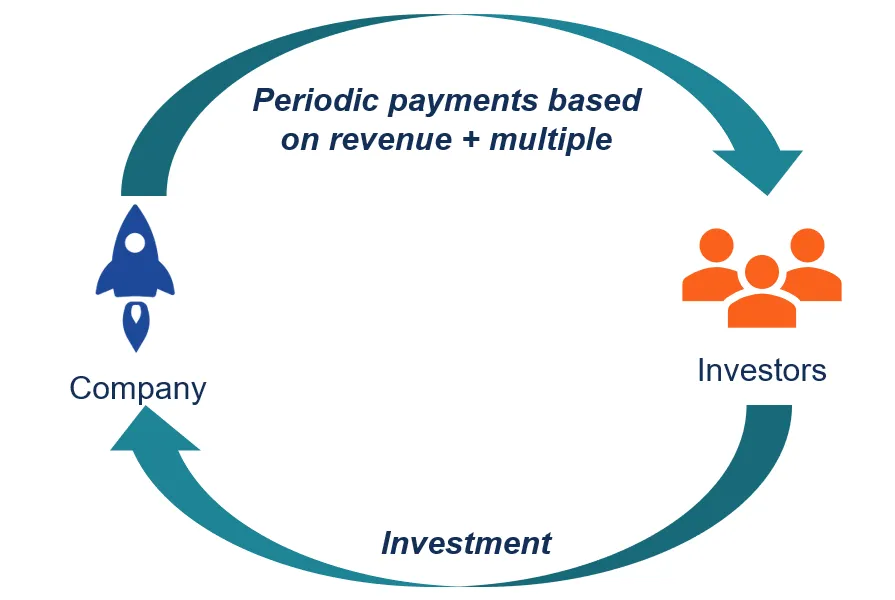 Periodic payments based on revenue + multiple

Company

Investors

Investment